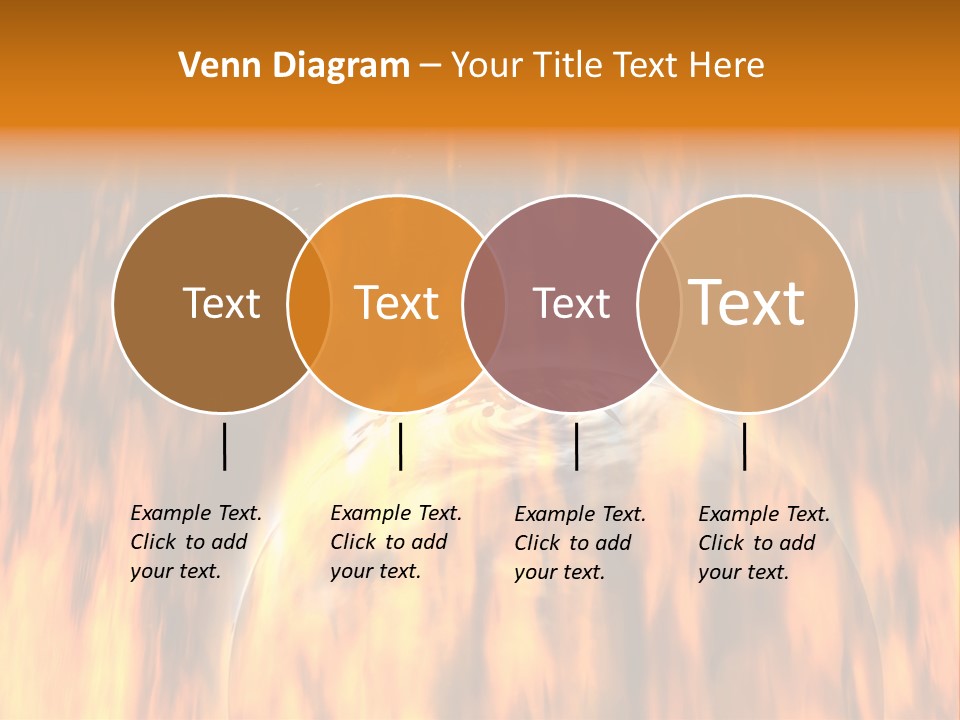 Venn Diagram – Your Title Text Here

Text

Text

Text

Text

Example Text. Click to add your text.

Example Text. Click to add your text.

Example Text. Click to add your text.

Example Text. Click to add your text.